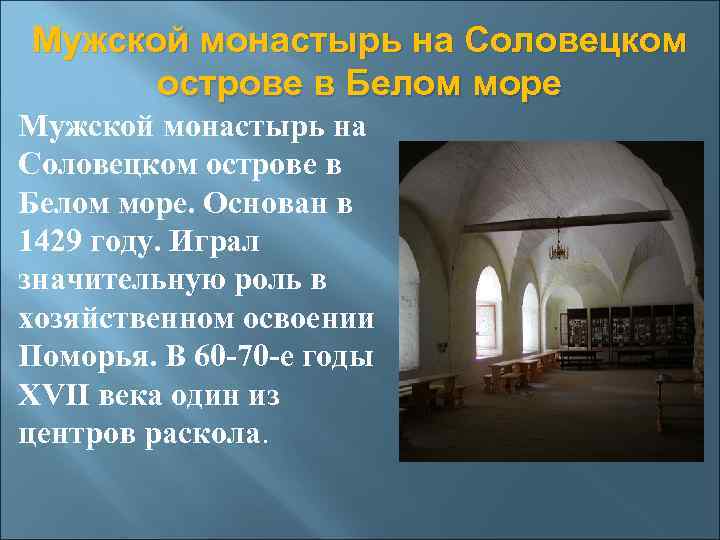 Мужской монастырь на Соловецком острове в Белом море

Мужской монастырь на Соловецком острове в Белом море. Основан в 1429 году. Играл значительную роль в хозяйственном освоении Поморья. В 60-70-е годы XVII века один из центров раскола.